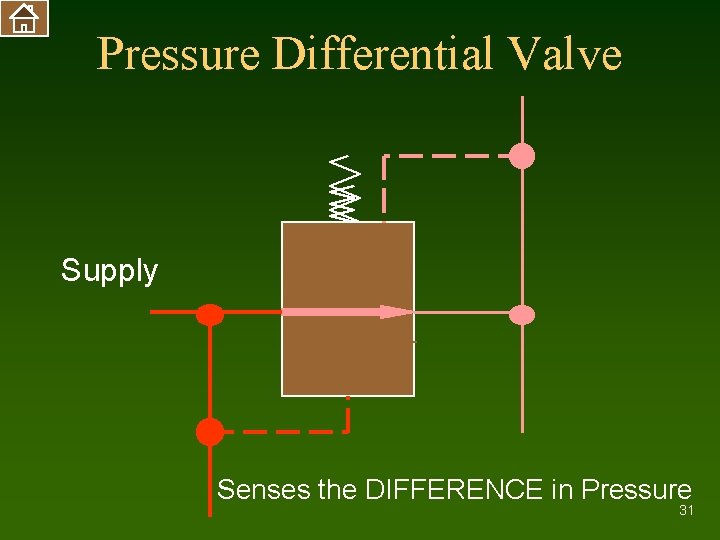 Pressure Differential Valve

Supply

Senses the DIFFERENCE in Pressure

31